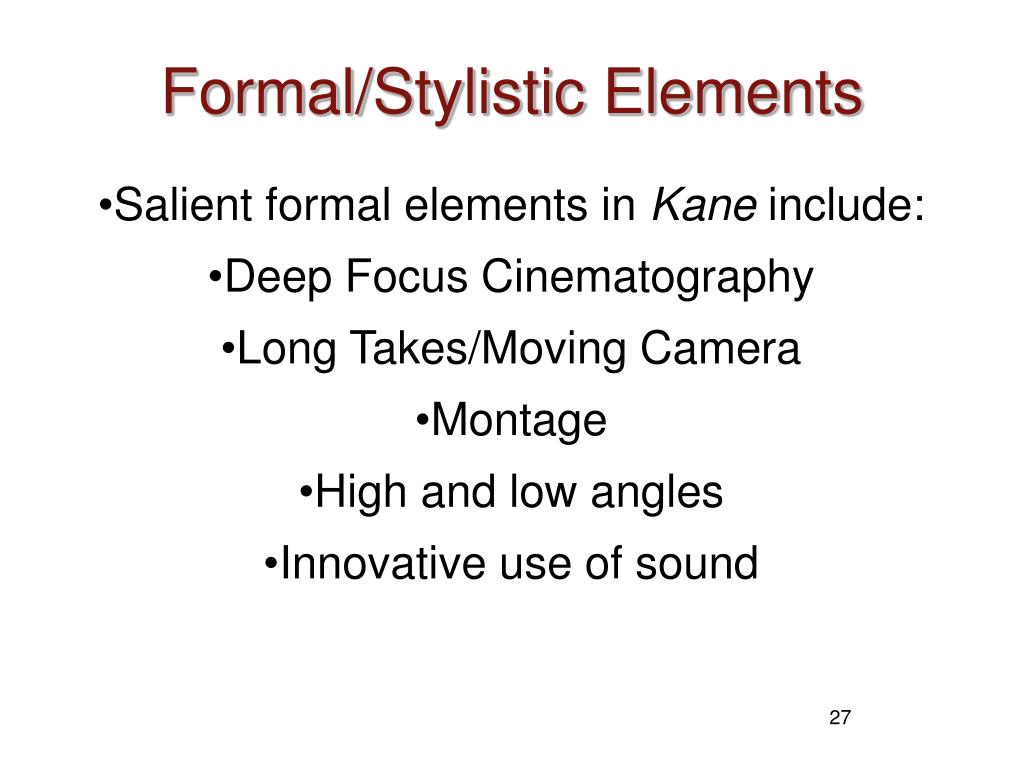 Formal/Stylistic Elements

•Salient formal elements in Kane include:

•Deep Focus Cinematography

•Long Takes/Moving Camera

•Montage

•High and low angles

•Innovative use of sound

27